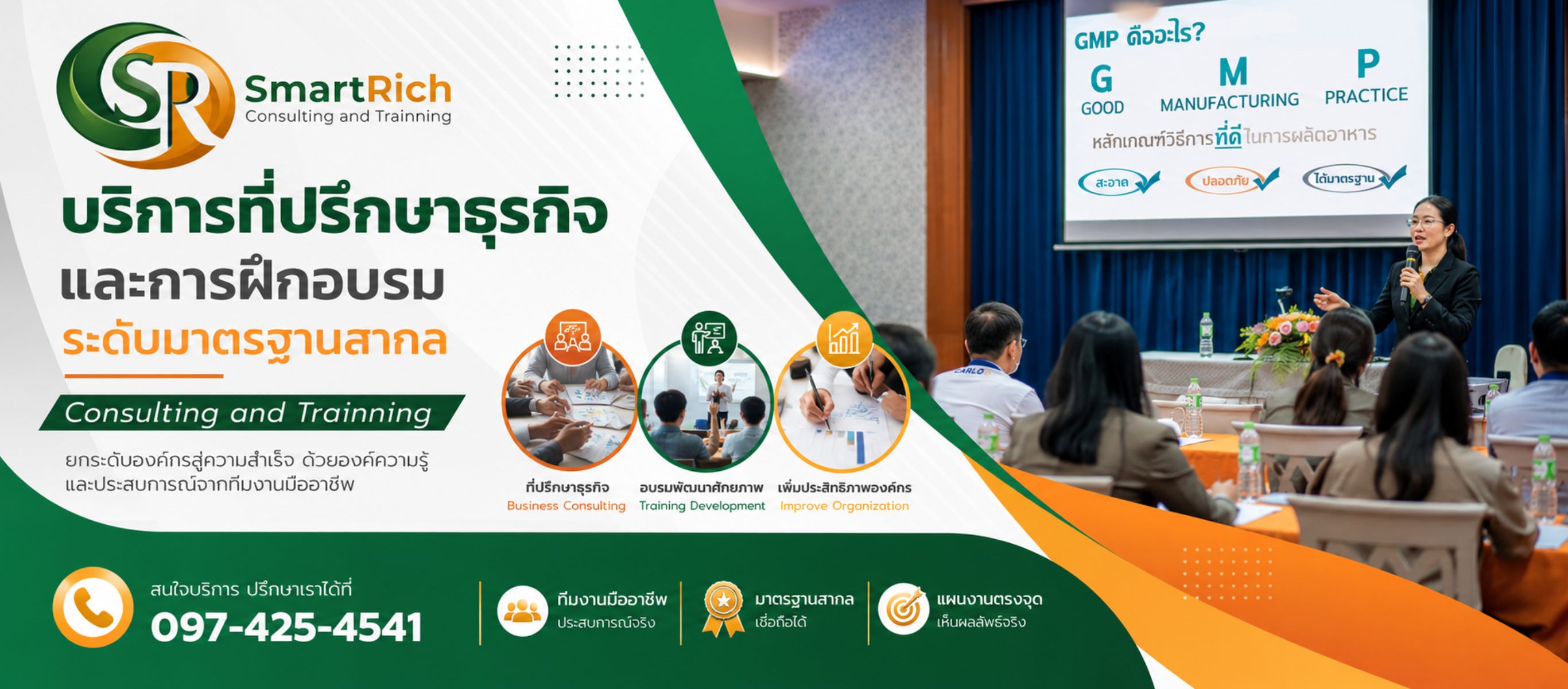 SR SmartRich
Consulting and Trainning

บริการที่ปรึกษาธุรกิจ
และการฝึกอบรม
ระดับมาตรฐานสากล

Consulting and Trainning

ยกระดับองค์กรสู่ความสำเร็จ ด้วยองค์ความรู้
และประสบการณ์จากทีมงานมืออาชีพ

ที่ปรึกษาธุรกิจ
Business Consulting

อบรมพัฒนาศักยภาพ
Training Development

เพิ่มประสิทธิภาพองค์กร
Improve Organization

GMP คืออะไร?
G
GOOD
M
MANUFACTURING
P
PRACTICE
หลักเกณฑ์วิธีการที่ดีในการผลิตอาหาร
สะอาด
ปลอดภัย
ได้มาตรฐาน

CARLO

สนใจบริการ ปรึกษาเราได้ที่
097-425-4541

ทีมงานมืออาชีพ
ประสบการณ์จริง

มาตรฐานสากล
เชื่อถือได้

แผนงานตรงจุด
เห็นผลลัพธ์จริง